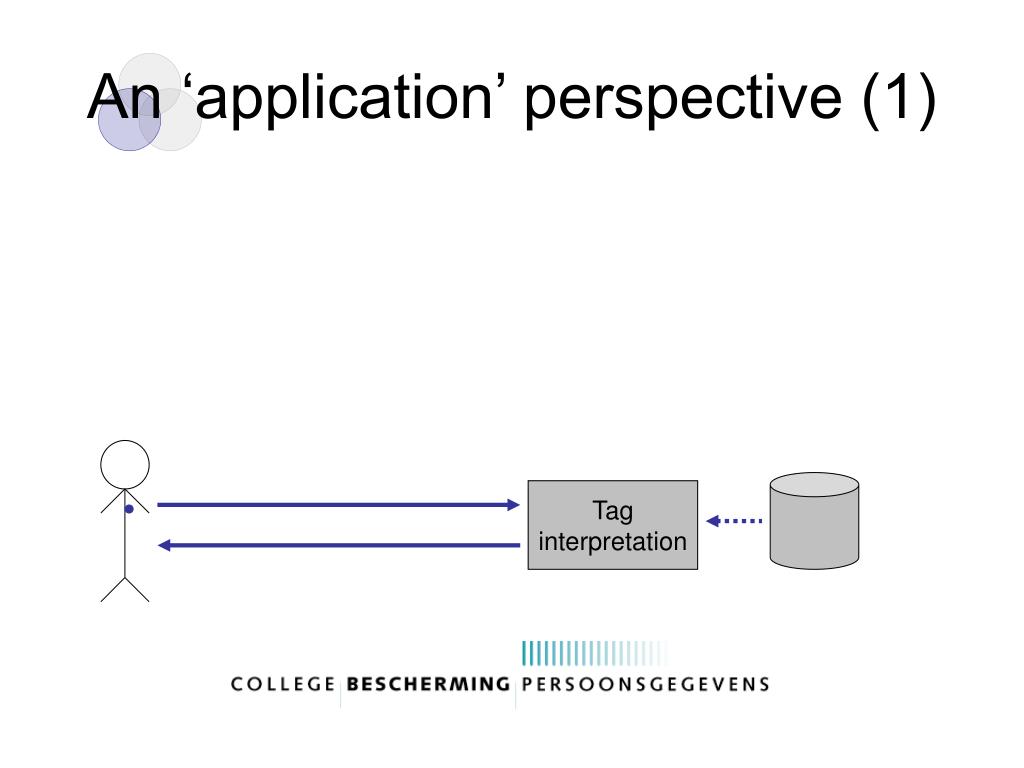 An ‘application’ perspective (1)

Tag interpretation

COLLEGE BESCHERMING PERSOONSGEGEVENS